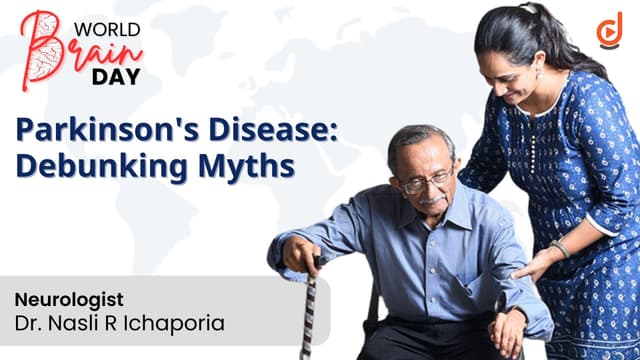 WORLD
Brain
DAY

Parkinson's Disease: Debunking Myths

Neurologist
Dr. Nasli R Ichaporia